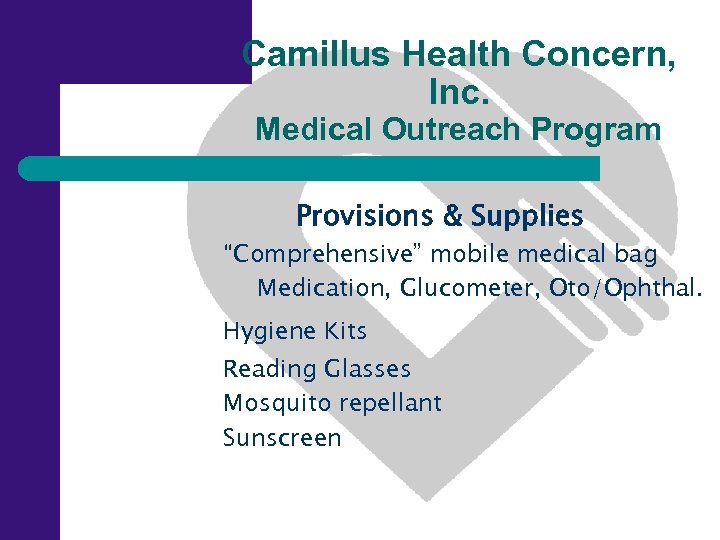 Camillus Health Concern, Inc.
Medical Outreach Program

Provisions & Supplies

“Comprehensive” mobile medical bag
Medication, Glucometer, Oto/Ophthal.

Hygiene Kits

Reading Glasses

Mosquito repellant

Sunscreen